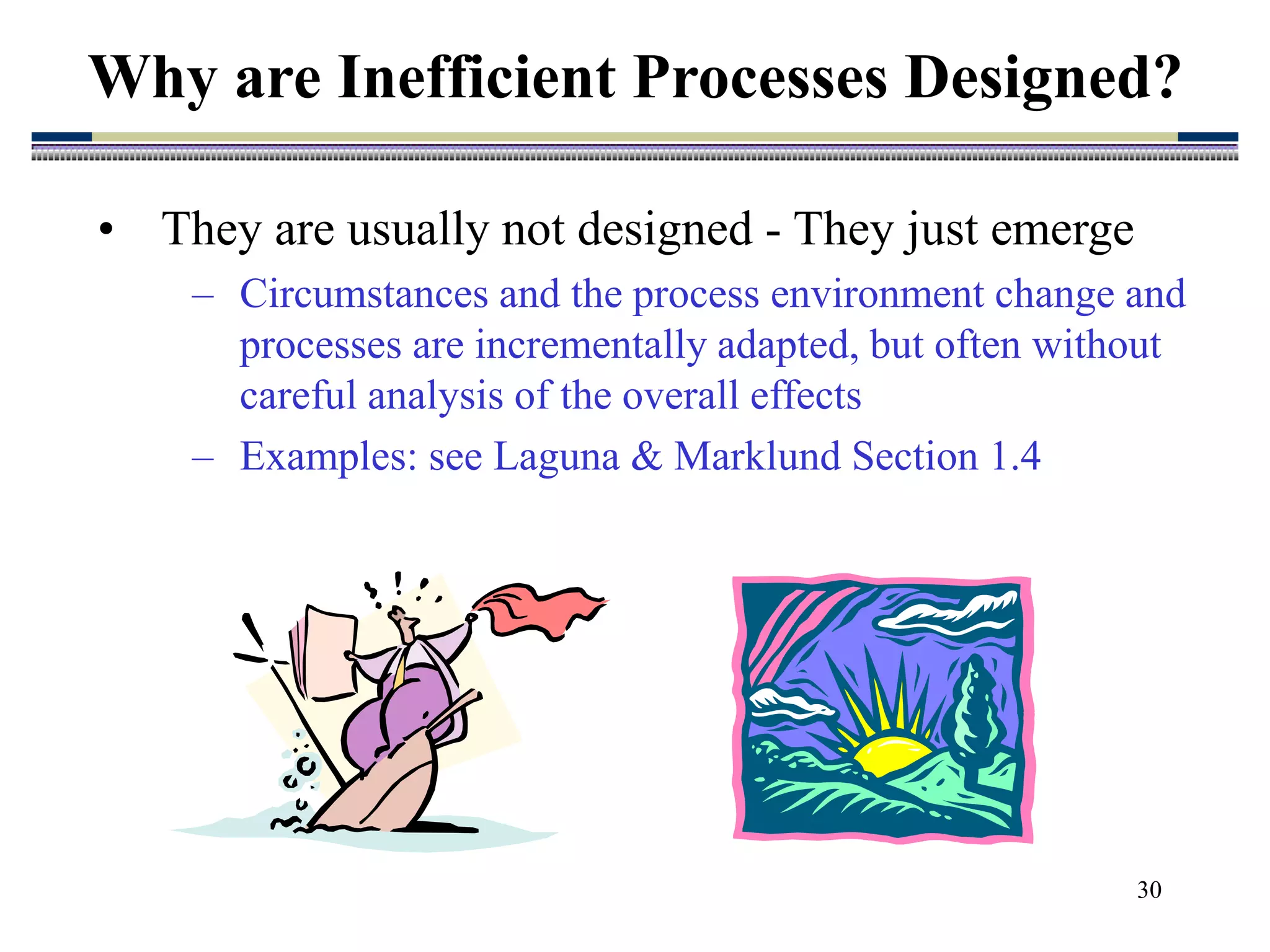 Why are Inefficient Processes Designed?

• They are usually not designed - They just emerge

– Circumstances and the process environment change and processes are incrementally adapted, but often without careful analysis of the overall effects

– Examples: see Laguna & Marklund Section 1.4

30